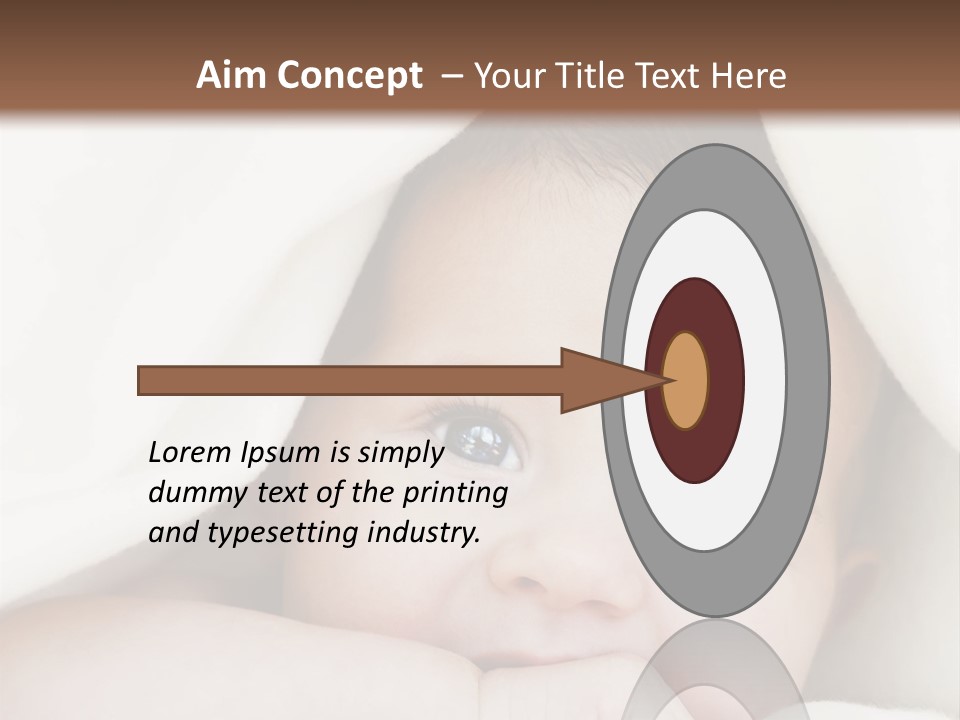 Aim Concept – Your Title Text Here

Lorem Ipsum is simply dummy text of the printing and typesetting industry.